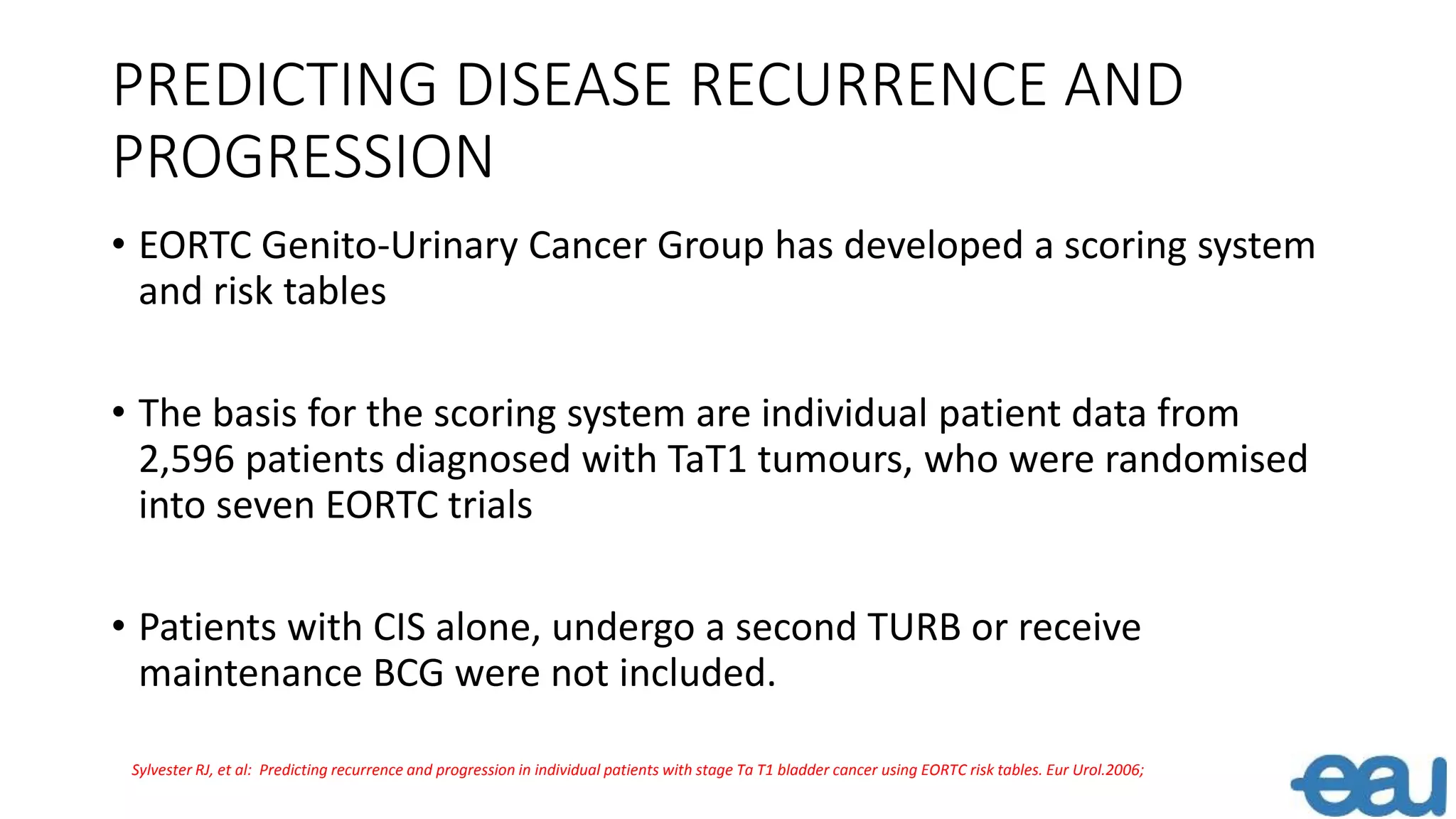 PREDICTING DISEASE RECURRENCE AND PROGRESSION

• EORTC Genito-Urinary Cancer Group has developed a scoring system and risk tables

• The basis for the scoring system are individual patient data from 2,596 patients diagnosed with TaT1 tumours, who were randomised into seven EORTC trials

• Patients with CIS alone, undergo a second TURB or receive maintenance BCG were not included.

Sylvester RJ, et al: Predicting recurrence and progression in individual patients with stage Ta T1 bladder cancer using EORTC risk tables. Eur Urol.2006;

eau